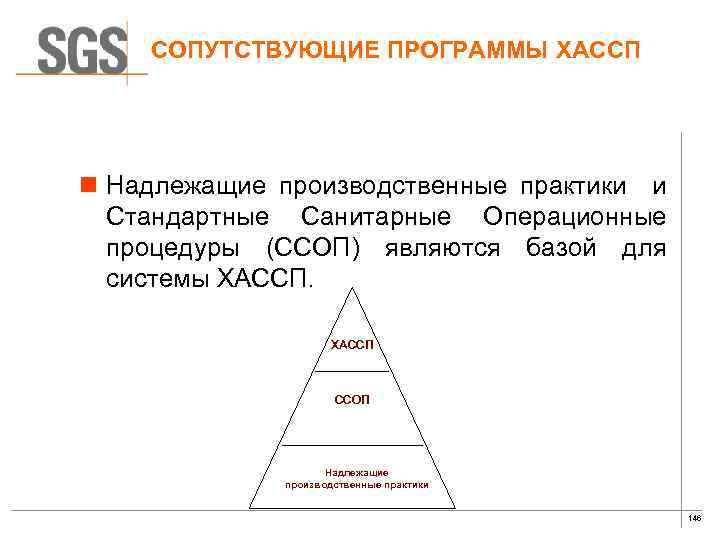 SGS

СОПУТСТВУЮЩИЕ ПРОГРАММЫ ХАССП

Надлежащие производственные практики и Стандартные Санитарные Операционные процедуры (ССОП) являются базой для системы ХАССП.

ХАССП

ССОП

Надлежащие производственные практики

146